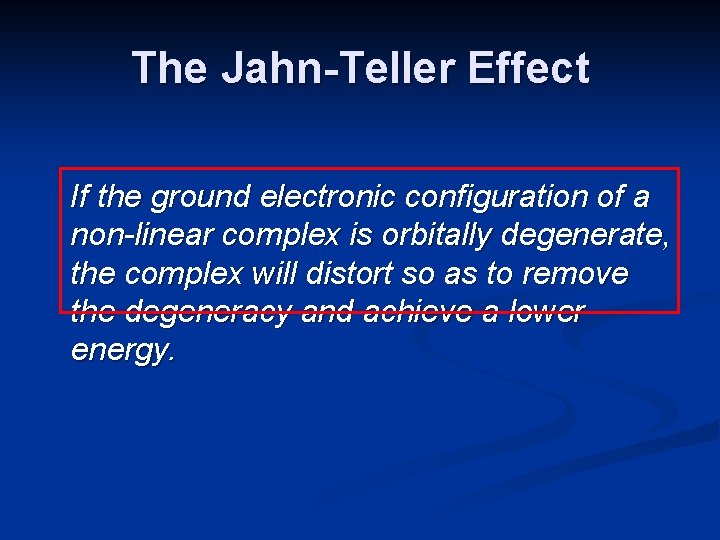 The Jahn-Teller Effect

If the ground electronic configuration of a non-linear complex is orbitally degenerate, the complex will distort so as to remove the degeneracy and achieve a lower energy.